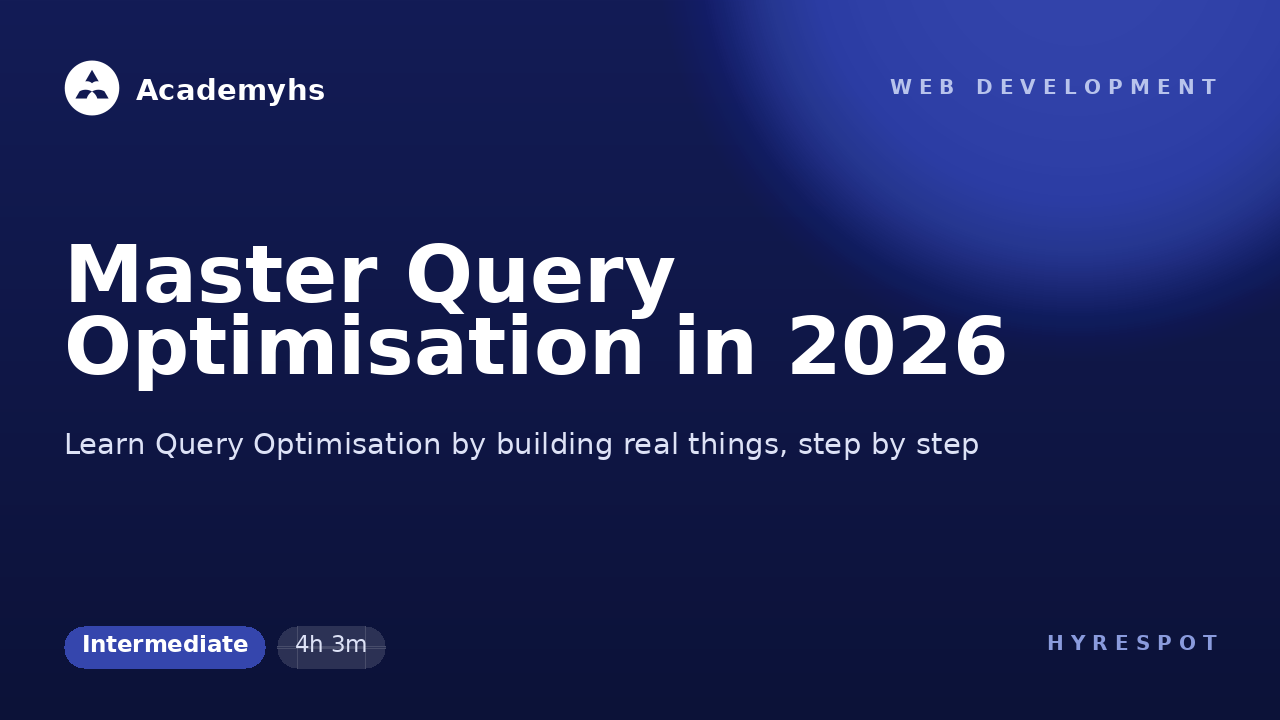 Academyhs

WEB DEVELOPMENT

Master Query Optimisation in 2026

Learn Query Optimisation by building real things, step by step

Intermediate

4h 3m

HYRESPOT